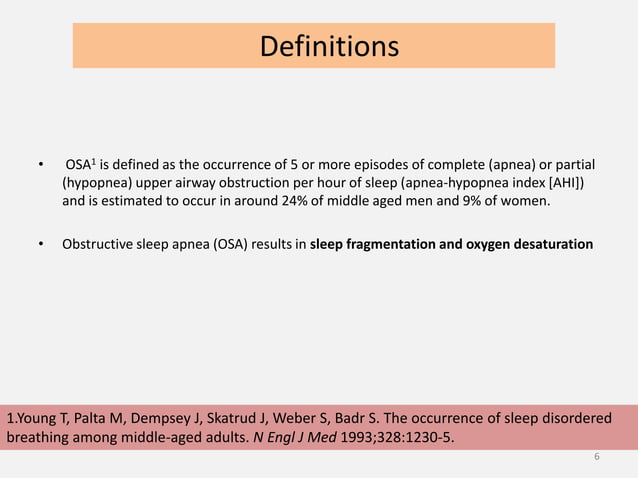 Definitions

• OSA$^1$ is defined as the occurrence of 5 or more episodes of complete (apnea) or partial (hypopnea) upper airway obstruction per hour of sleep (apnea-hypopnea index [AHI]) and is estimated to occur in around 24% of middle aged men and 9% of women.

• Obstructive sleep apnea (OSA) results in sleep fragmentation and oxygen desaturation

1.Young T, Palta M, Dempsey J, Skatrud J, Weber S, Badr S. The occurrence of sleep disordered breathing among middle-aged adults. N Engl J Med 1993;328:1230-5.

6